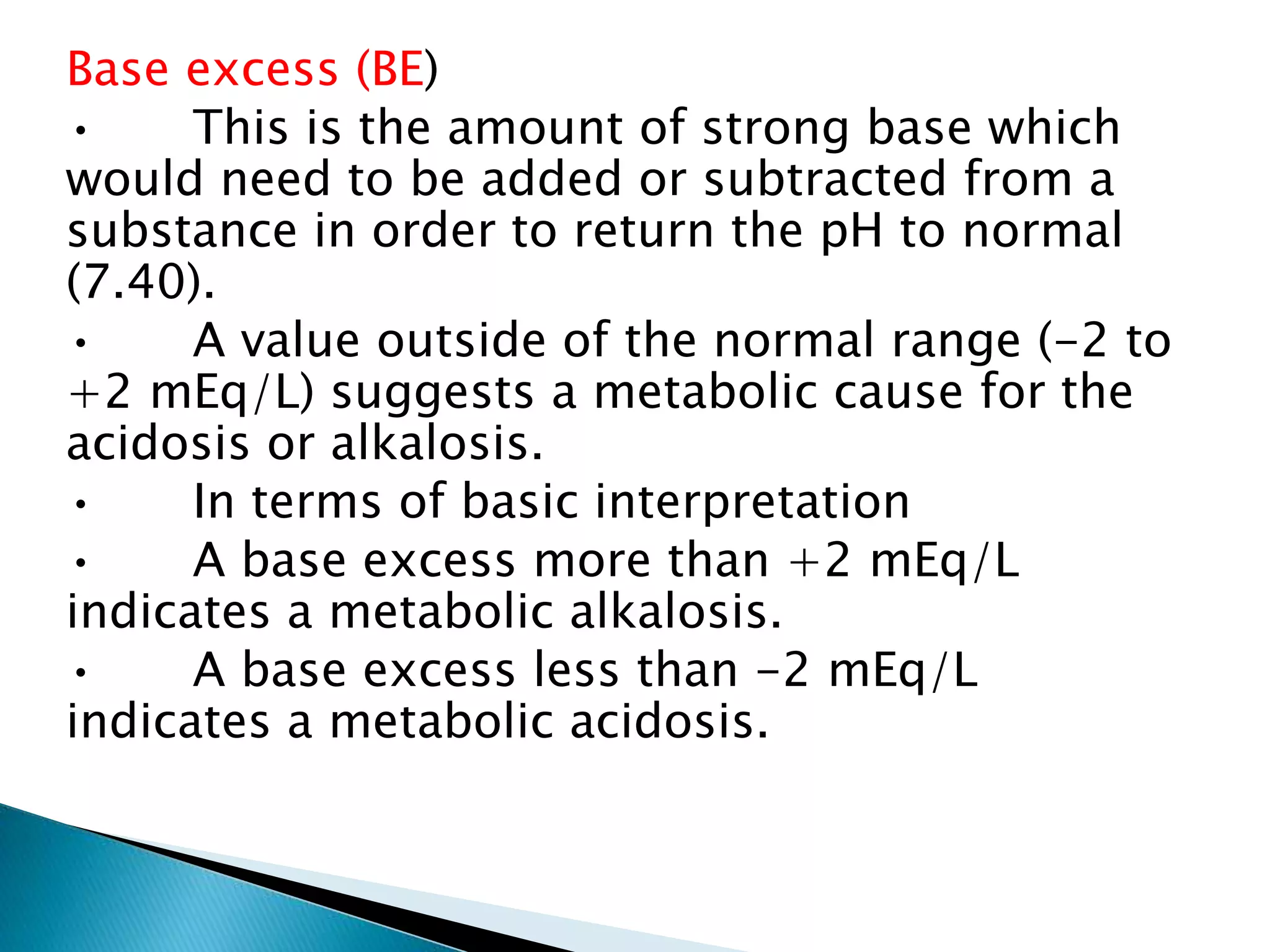 Base excess (BE)

• This is the amount of strong base which would need to be added or subtracted from a substance in order to return the pH to normal (7.40).

• A value outside of the normal range (-2 to +2 mEq/L) suggests a metabolic cause for the acidosis or alkalosis.

• In terms of basic interpretation

• A base excess more than +2 mEq/L indicates a metabolic alkalosis.

• A base excess less than -2 mEq/L indicates a metabolic acidosis.